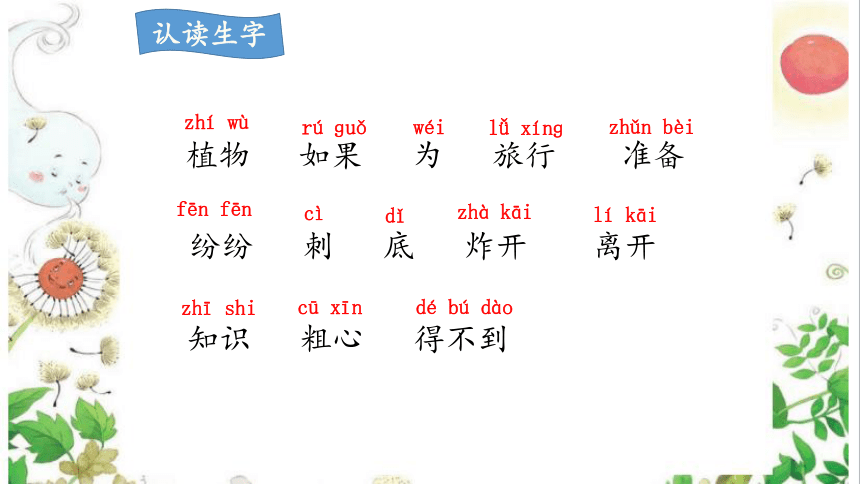 认读生字

zhí wù 植物　rú guǒ 如果　wéi 为　lǚ xíng 旅行　zhǔn bèi 准备

fēn fēn 纷纷　cì 刺　dǐ 底　zhà kāi 炸开　lí kāi 离开

zhī shi 知识　cū xīn 粗心　dé bú dào 得不到